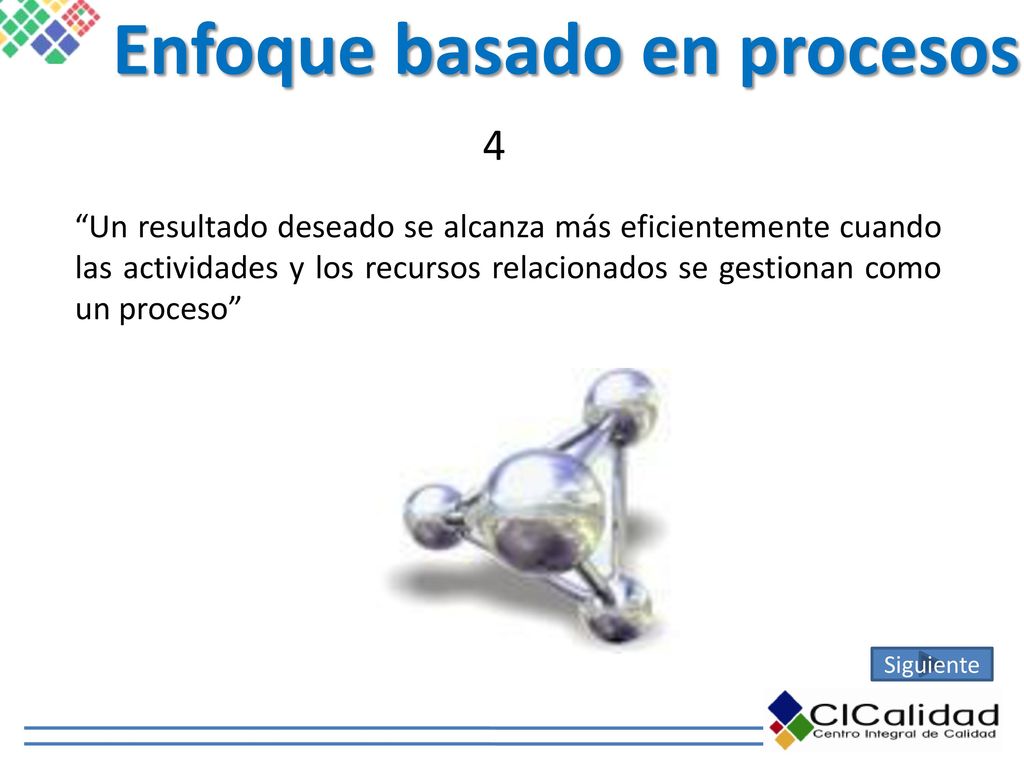 Enfoque basado en procesos

4

“Un resultado deseado se alcanza más eficientemente cuando las actividades y los recursos relacionados se gestionan como un proceso”

Siguiente

CICalidad
Centro Integral de Calidad